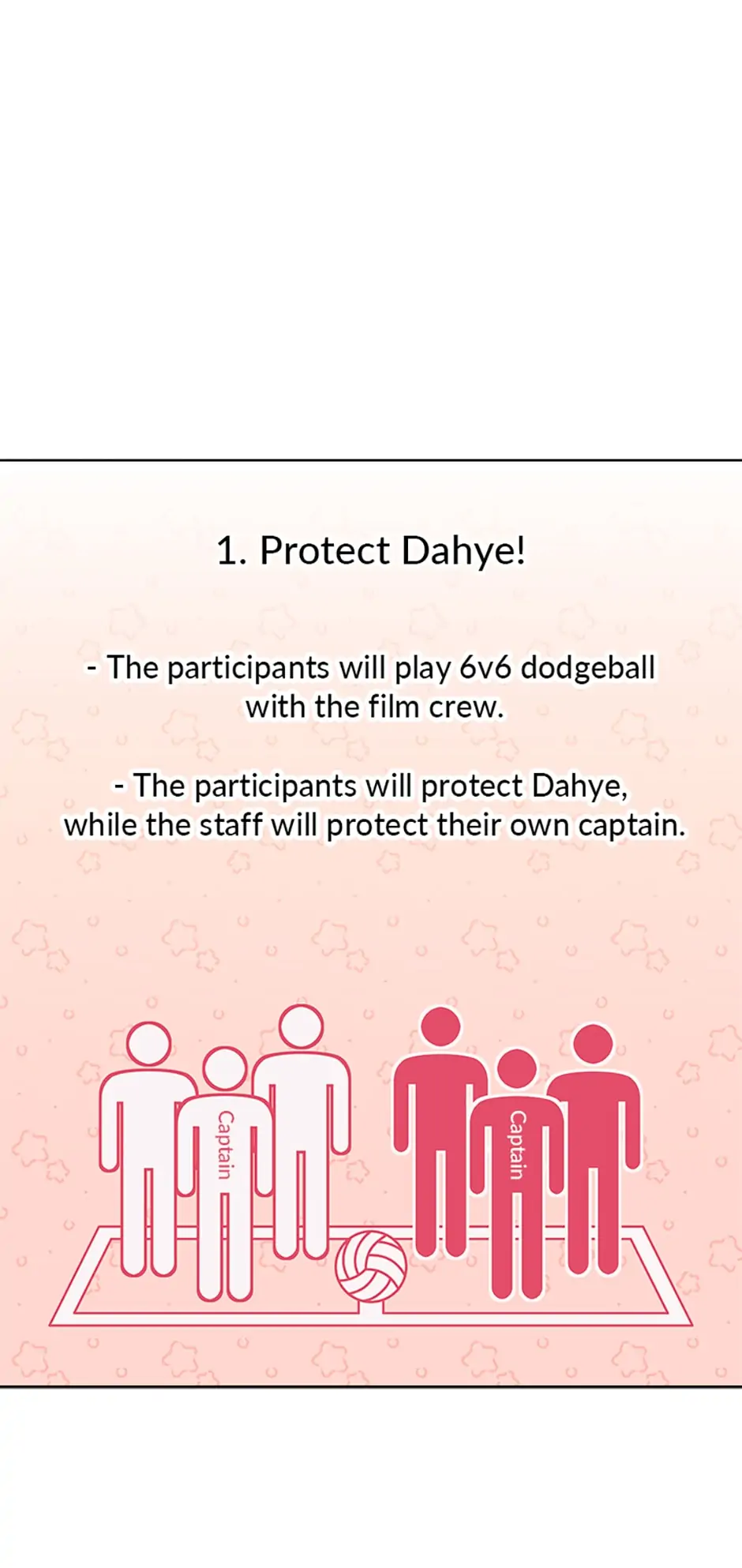 1. Protect Dahye!

- The participants will play 6v6 dodgeball with the film crew.

- The participants will protect Dahye, while the staff will protect their own captain.

Captain

Captain